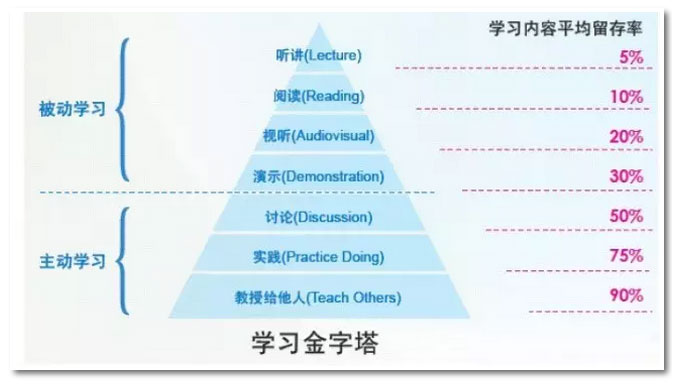 学习内容平均留存率

被动学习

听讲(Lecture) 5%

阅读(Reading) 10%

视听(Audiovisual) 20%

演示(Demonstration) 30%

主动学习

讨论(Discussion) 50%

实践(Practice Doing) 75%

教授给他人(Teach Others) 90%

学习金字塔